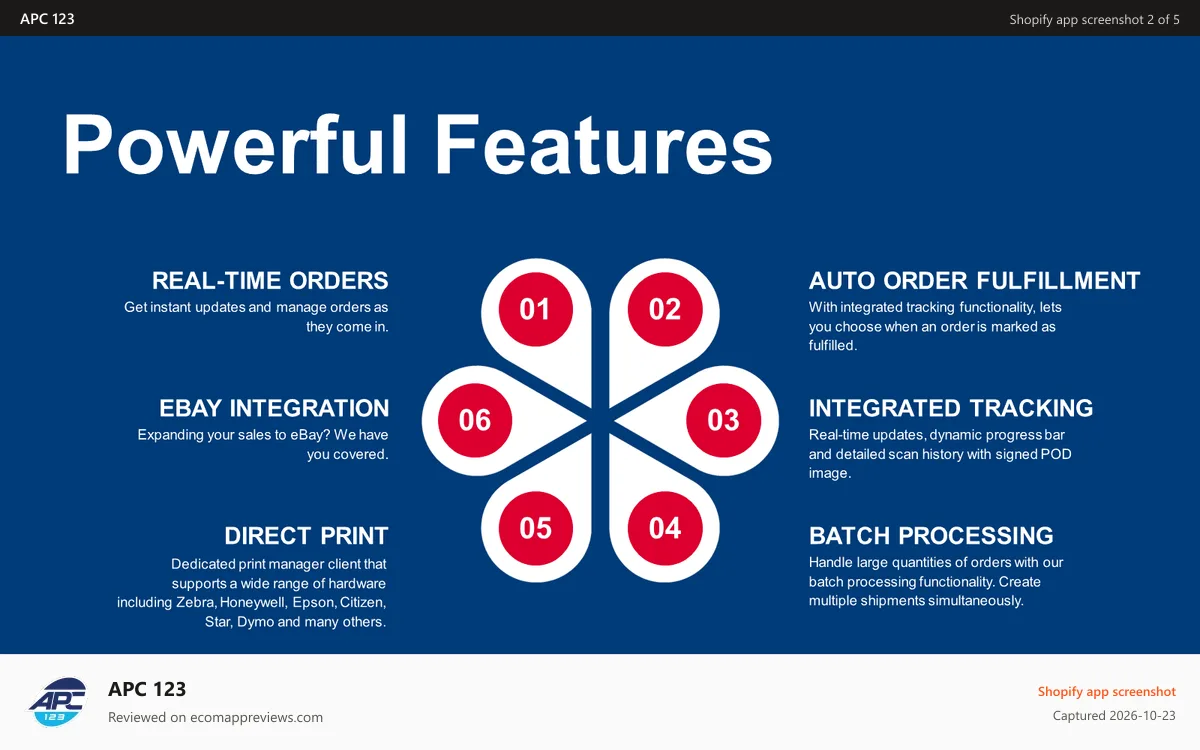 APC 123

Shopify app screenshot 2 of 5

Powerful Features

REAL-TIME ORDERS

Get instant updates and manage orders as they come in.

EBAY INTEGRATION

Expanding your sales to eBay? We have you covered.

DIRECT PRINT

Dedicated print manager client that supports a wide range of hardware including Zebra, Honeywell, Epson, Citizen, Star, Dymo and many others.

01

02

06

03

05

04

AUTO ORDER FULFILLMENT

With integrated tracking functionality, lets you choose when an order is marked as fulfilled.

INTEGRATED TRACKING

Real-time updates, dynamic progress bar and detailed scan history with signed POD image.

BATCH PROCESSING

Handle large quantities of orders with our batch processing functionality. Create multiple shipments simultaneously.

APC 123

APC 123

Reviewed on ecomappreviews.com

Shopify app screenshot

Captured 2026-10-23